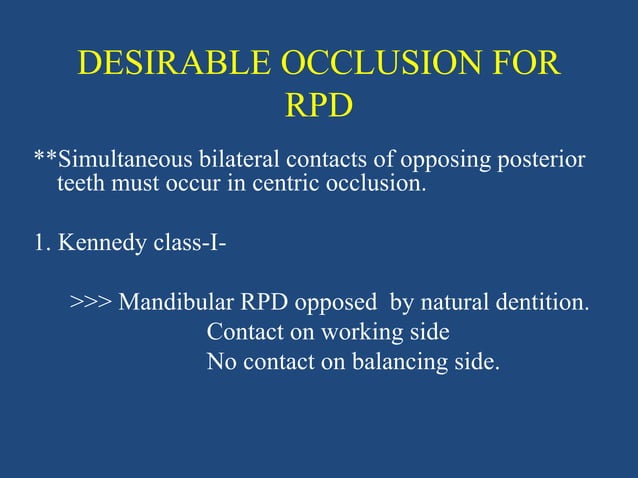 DESIRABLE OCCLUSION FOR RPD

**Simultaneous bilateral contacts of opposing posterior teeth must occur in centric occlusion.

1. Kennedy class-I-

>>> Mandibular RPD opposed by natural dentition.
Contact on working side
No contact on balancing side.